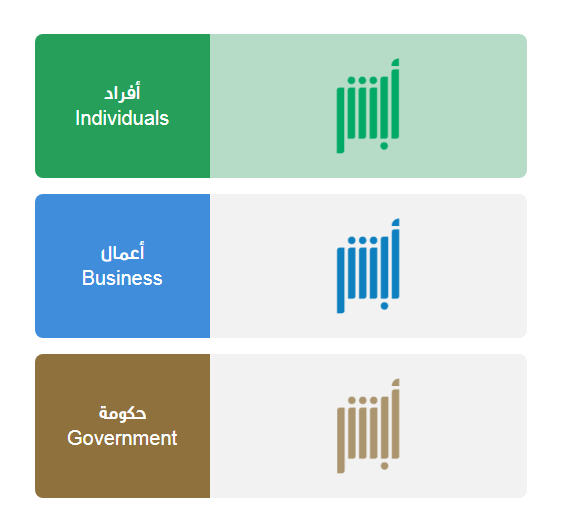 أفراد
Individuals

أبشر

أعمال
Business

أبشر

حكومة
Government

أبشر